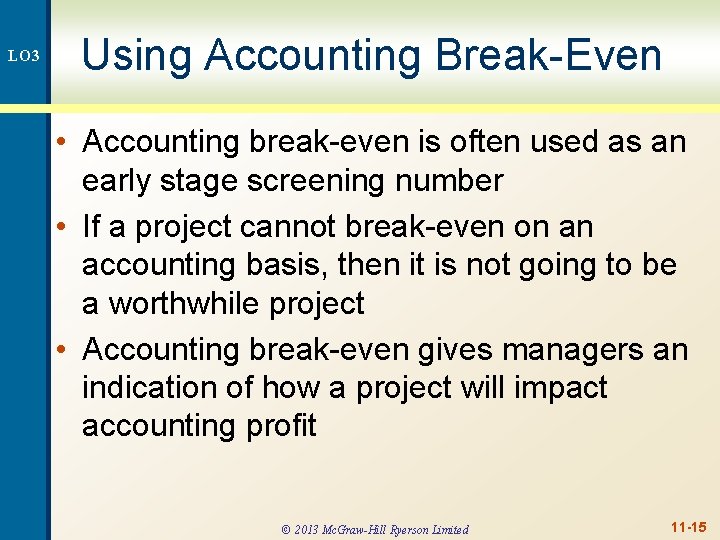 LO3

Using Accounting Break-Even

• Accounting break-even is often used as an early stage screening number
• If a project cannot break-even on an accounting basis, then it is not going to be a worthwhile project
• Accounting break-even gives managers an indication of how a project will impact accounting profit

© 2013 McGraw-Hill Ryerson Limited

11-15